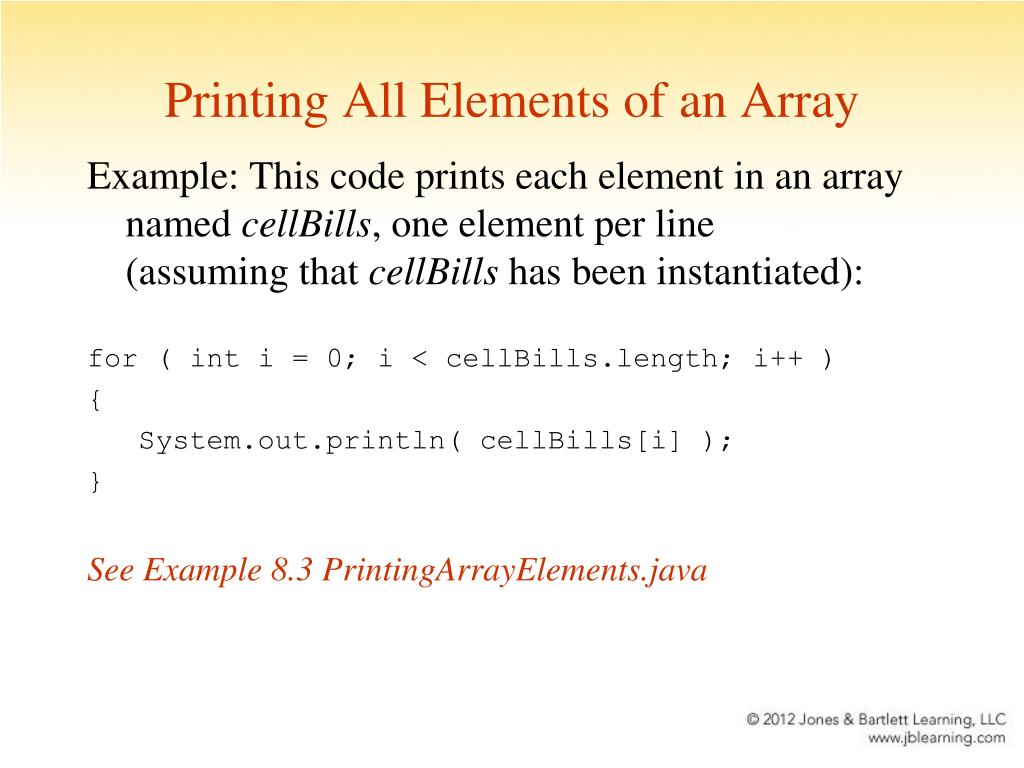 Printing All Elements of an Array

Example: This code prints each element in an array named cellBills, one element per line (assuming that cellBills has been instantiated):

for ( int i = 0; i < cellBills.length; i++ )
{
System.out.println( cellBills[i] );
}

See Example 8.3 PrintingArrayElements.java

© 2012 Jones & Bartlett Learning, LLC
www.jblearning.com